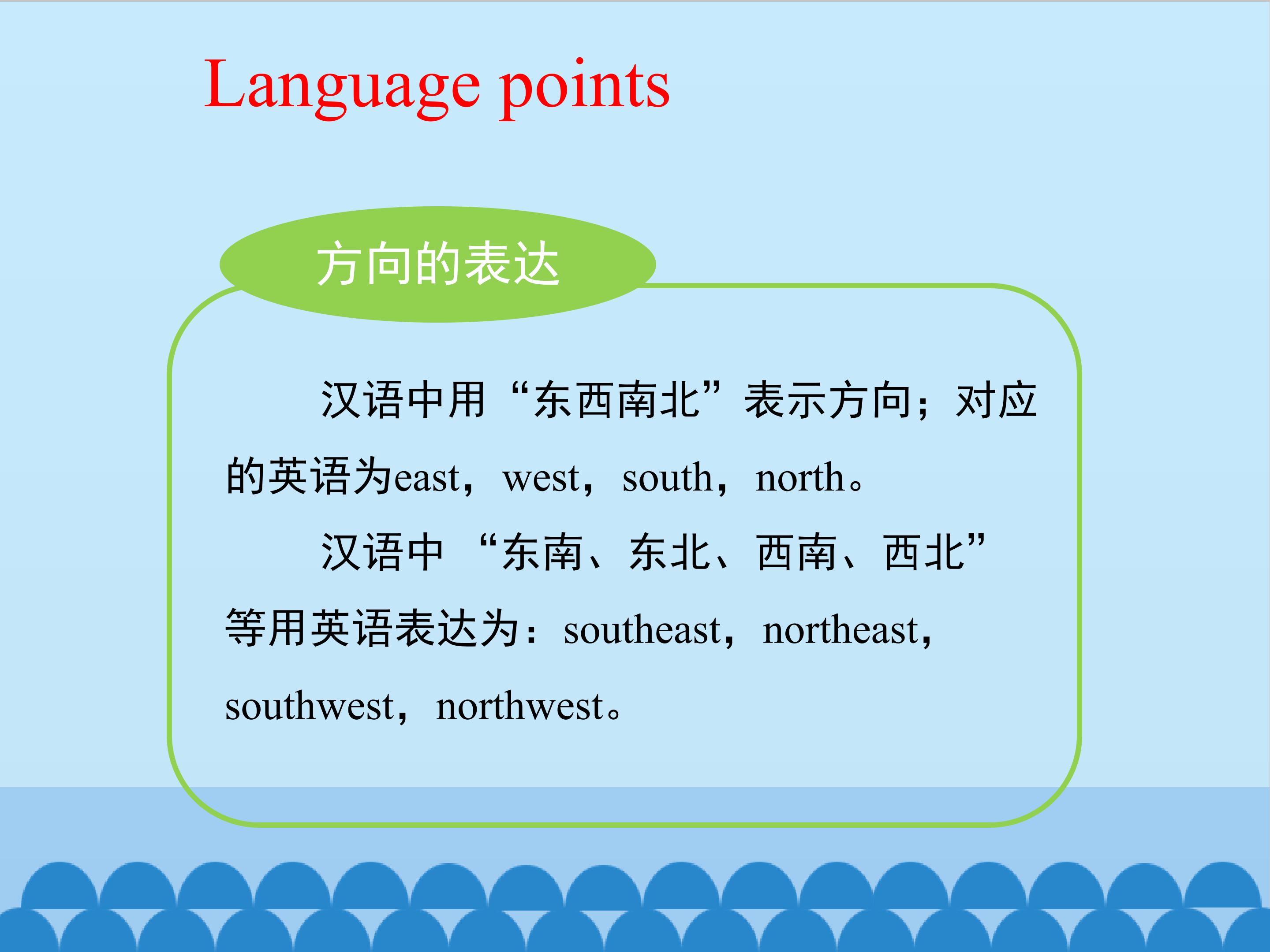 Language points

方向的表达

汉语中用“东西南北”表示方向；对应的英语为east，west，south，north。

汉语中 “东南、东北、西南、西北”等用英语表达为：southeast，northeast，southwest，northwest。